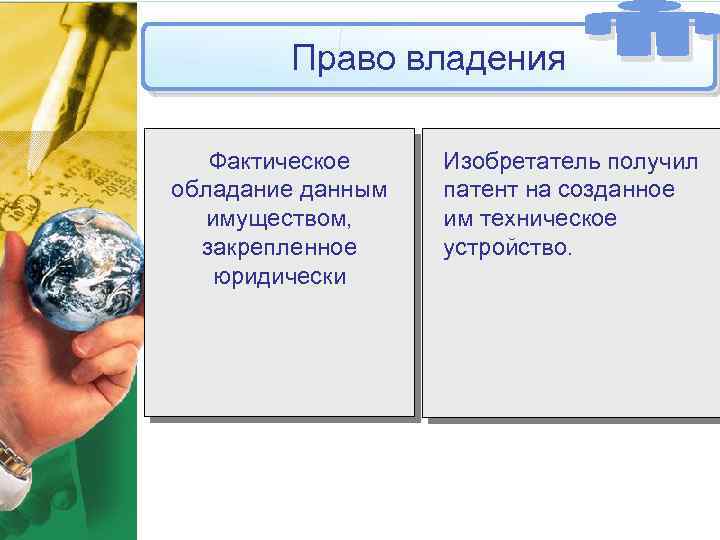 Право владения

Фактическое обладание данным имуществом, закрепленное юридически

Изобретатель получил патент на созданное им техническое устройство.